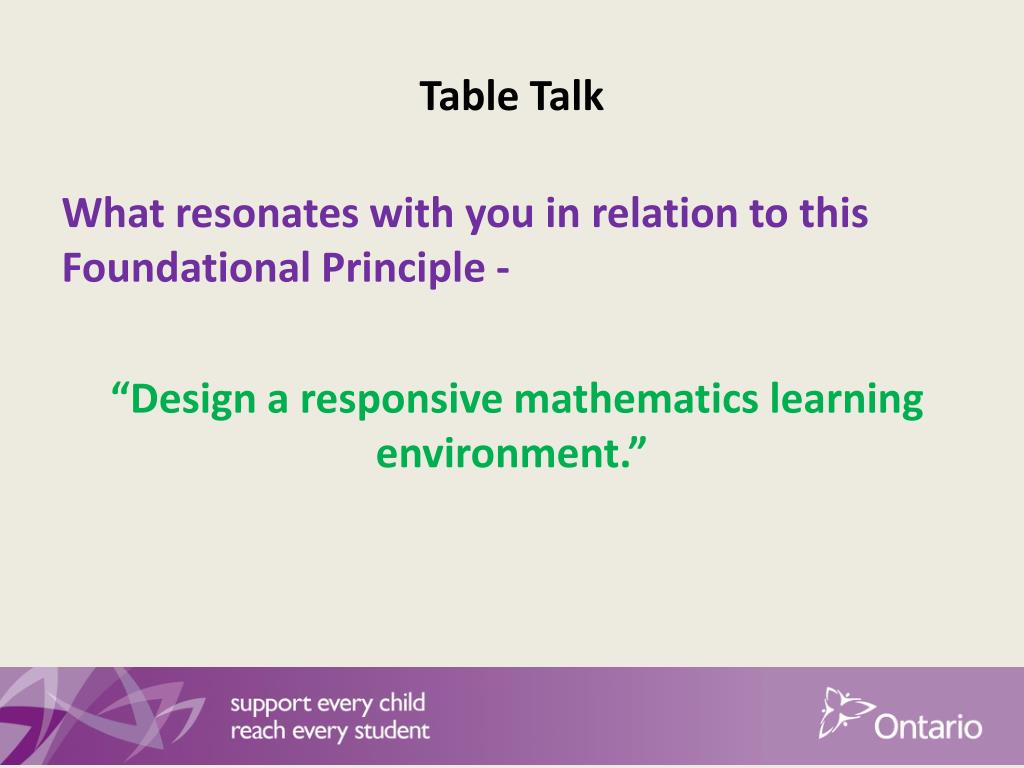 Table Talk

What resonates with you in relation to this Foundational Principle -

“Design a responsive mathematics learning environment.”

support every child
reach every student

Ontario